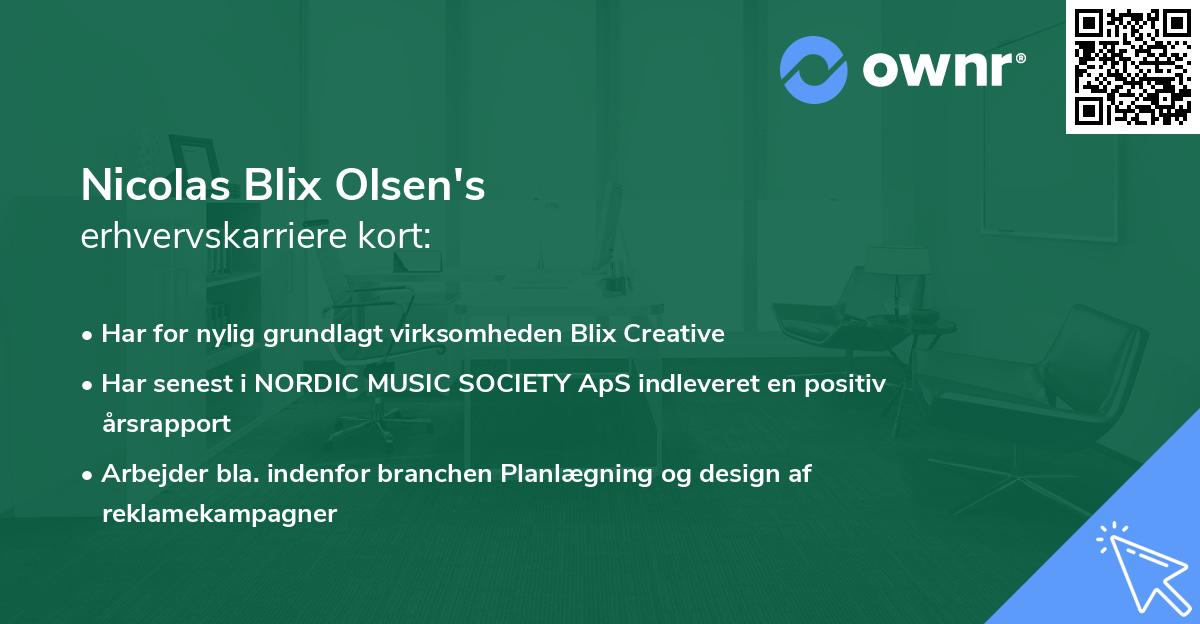 ownr®

Nicolas Blix Olsen's
erhvervskarriere kort:

• Har for nylig grundlagt virksomheden Blix Creative
• Har senest i NORDIC MUSIC SOCIETY ApS indleveret en positiv årsrapport
• Arbejder bla. indenfor branchen Planlægning og design af reklamekampagner